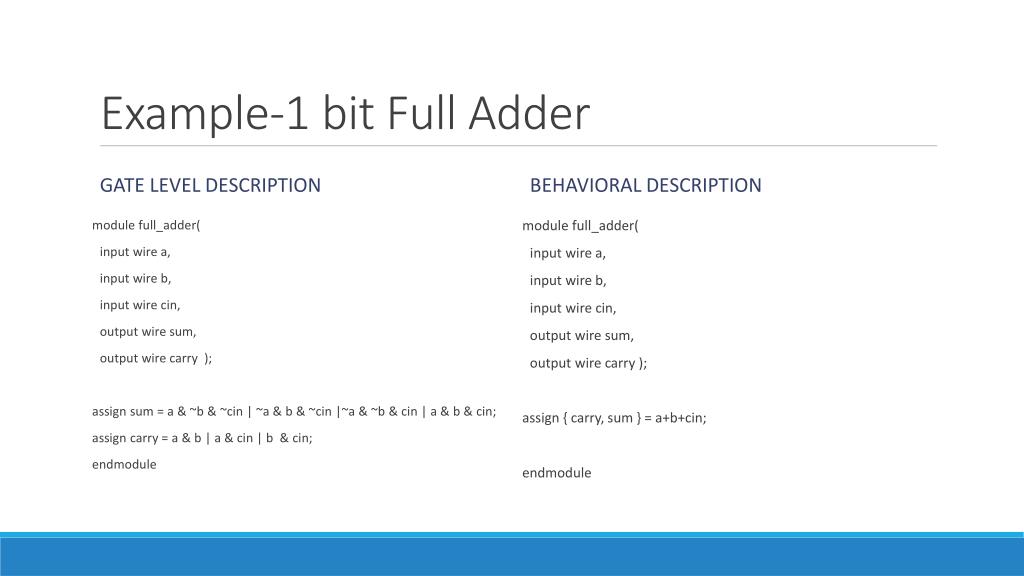 Example-1 bit Full Adder

GATE LEVEL DESCRIPTION

module full_adder(
input wire a,
input wire b,
input wire cin,
output wire sum,
output wire carry );

assign sum = a & ~b & ~cin | ~a & b & ~cin |~a & ~b & cin | a & b & cin;
assign carry = a & b | a & cin | b & cin;
endmodule

BEHAVIORAL DESCRIPTION

module full_adder(
input wire a,
input wire b,
input wire cin,
output wire sum,
output wire carry );

assign { carry, sum } = a+b+cin;

endmodule